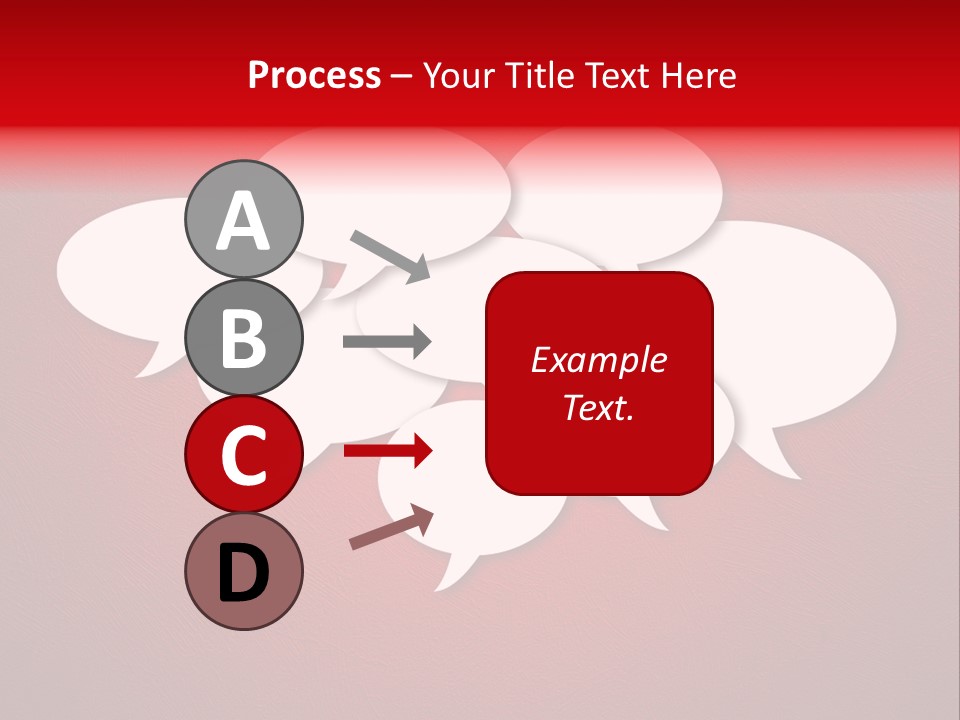 Process – Your Title Text Here

A

B

C

D

Example Text.